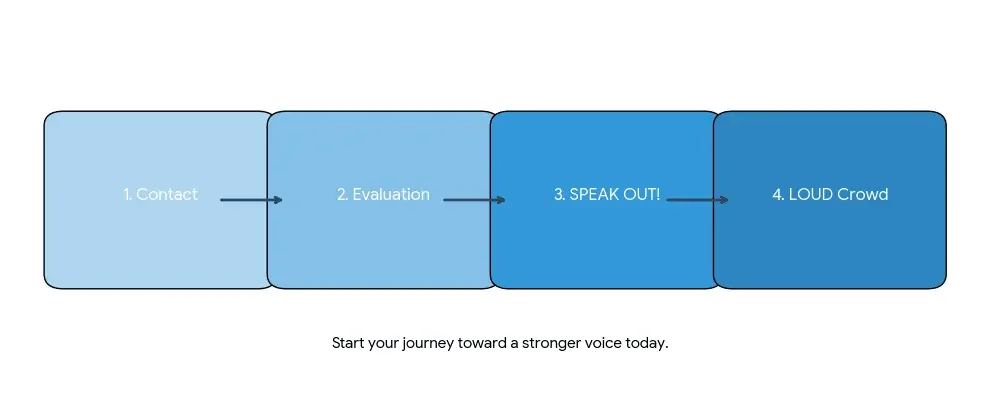 1. Contact

2. Evaluation

3. SPEAK OUT!

4. LOUD Crowd

Start your journey toward a stronger voice today.